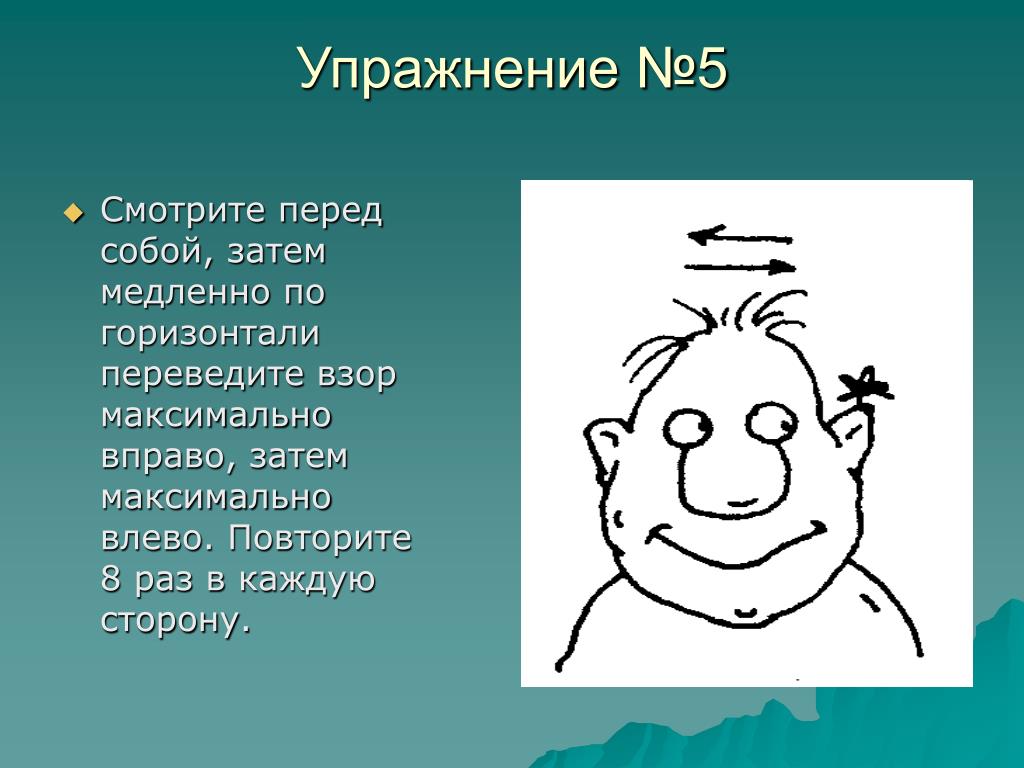 Упражнение №5

Смотрите перед собой, затем медленно по горизонтали переведите взор максимально вправо, затем максимально влево. Повторите 8 раз в каждую сторону.